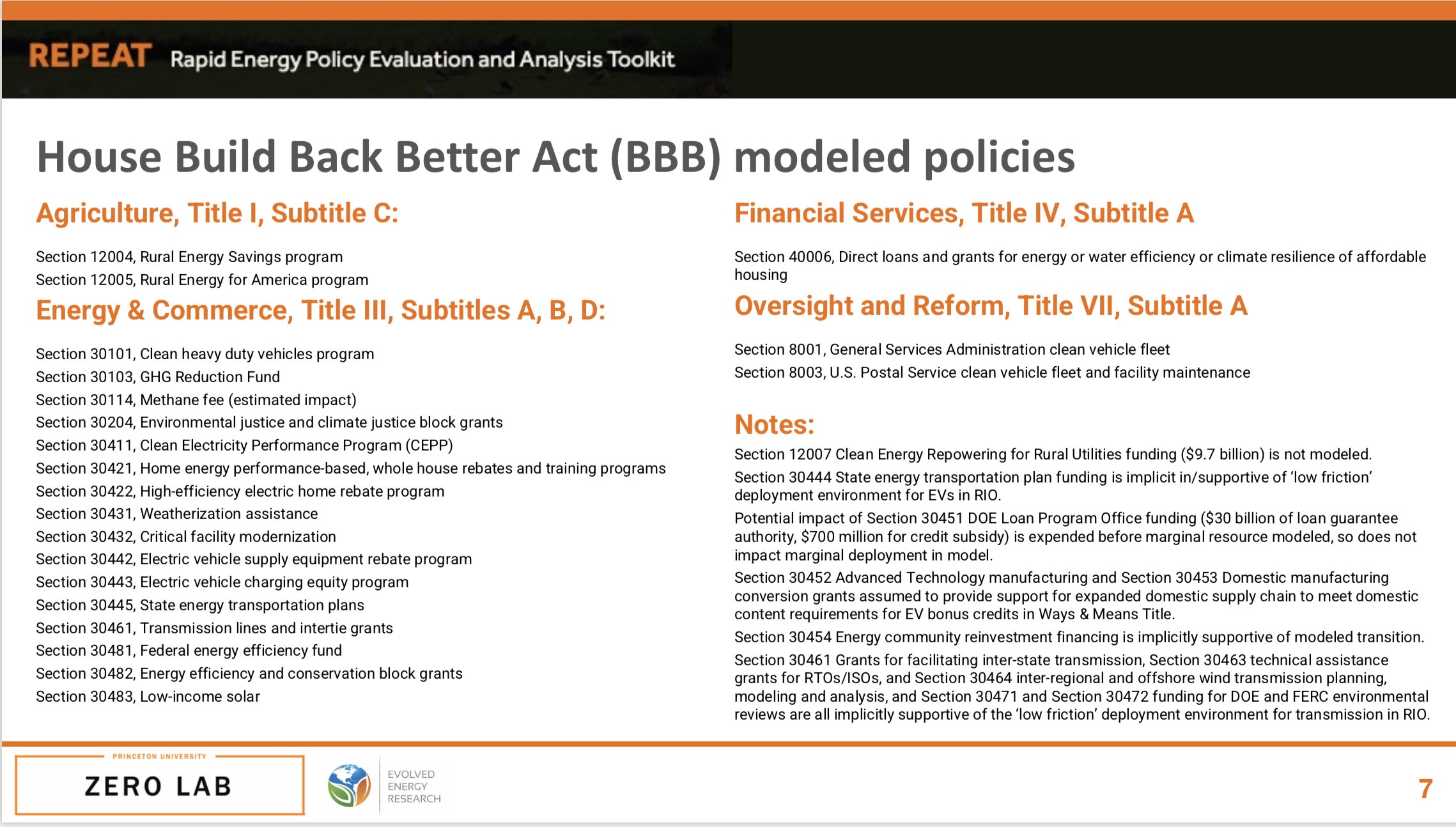 REPEAT Rapid Energy Policy Evaluation and Analysis Toolkit

House Build Back Better Act (BBB) modeled policies

Agriculture, Title I, Subtitle C:

Section 12004, Rural Energy Savings program
Section 12005, Rural Energy for America program

Energy & Commerce, Title III, Subtitles A, B, D:

Section 30101, Clean heavy duty vehicles program
Section 30103, GHG Reduction Fund
Section 30114, Methane fee (estimated impact)
Section 30204, Environmental justice and climate justice block grants
Section 30411, Clean Electricity Performance Program (CEPP)
Section 30421, Home energy performance-based, whole house rebates and training programs
Section 30422, High-efficiency electric home rebate program
Section 30431, Weatherization assistance
Section 30432, Critical facility modernization
Section 30442, Electric vehicle supply equipment rebate program
Section 30443, Electric vehicle charging equity program
Section 30445, State energy transportation plans
Section 30461, Transmission lines and intertie grants
Section 30481, Federal energy efficiency fund
Section 30482, Energy efficiency and conservation block grants
Section 30483, Low-income solar

Financial Services, Title IV, Subtitle A

Section 40006, Direct loans and grants for energy or water efficiency or climate resilience of affordable housing

Oversight and Reform, Title VII, Subtitle A

Section 8001, General Services Administration clean vehicle fleet
Section 8003, U.S. Postal Service clean vehicle fleet and facility maintenance

Notes:

Section 12007 Clean Energy Repowering for Rural Utilities funding ($9.7 billion) is not modeled.

Section 30444 State energy transportation plan funding is implicit in/supportive of 'low friction' deployment environment for EVs in RIO.

Potential impact of Section 30451 DOE Loan Program Office funding ($30 billion of loan guarantee authority, $700 million for credit subsidy) is expended before marginal resource modeled, so does not impact marginal deployment in model.

Section 30452 Advanced Technology manufacturing and Section 30453 Domestic manufacturing conversion grants assumed to provide support for expanded domestic supply chain to meet domestic content requirements for EV bonus credits in Ways & Means Title.

Section 30454 Energy community reinvestment financing is implicitly supportive of modeled transition.

Section 30461 Grants for facilitating inter-state transmission, Section 30463 technical assistance grants for RTOs/ISOs, and Section 30464 inter-regional and offshore wind transmission planning, modeling and analysis, and Section 30471 and Section 30472 funding for DOE and FERC environmental reviews are all implicitly supportive of the 'low friction' deployment environment for transmission in RIO.

PRINCETON UNIVERSITY
ZERO LAB

EVOLVED ENERGY RESEARCH

7